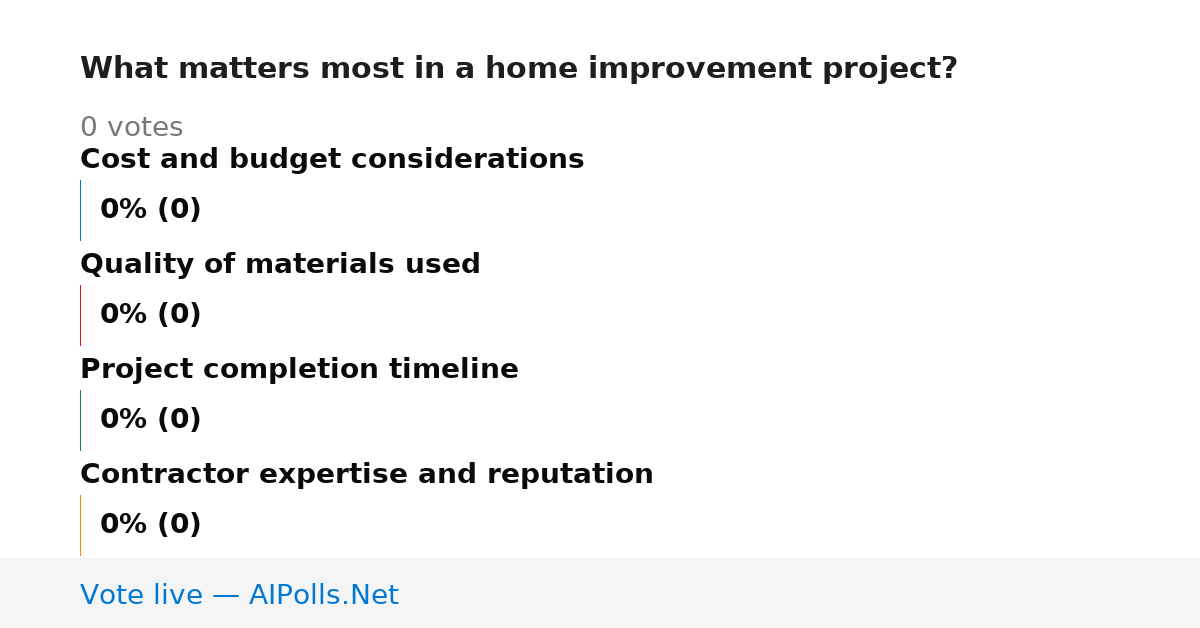 What matters most in a home improvement project?

0 votes

Cost and budget considerations

0% (0)

Quality of materials used

0% (0)

Project completion timeline

0% (0)

Contractor expertise and reputation

0% (0)

Vote live — AIPolls.Net